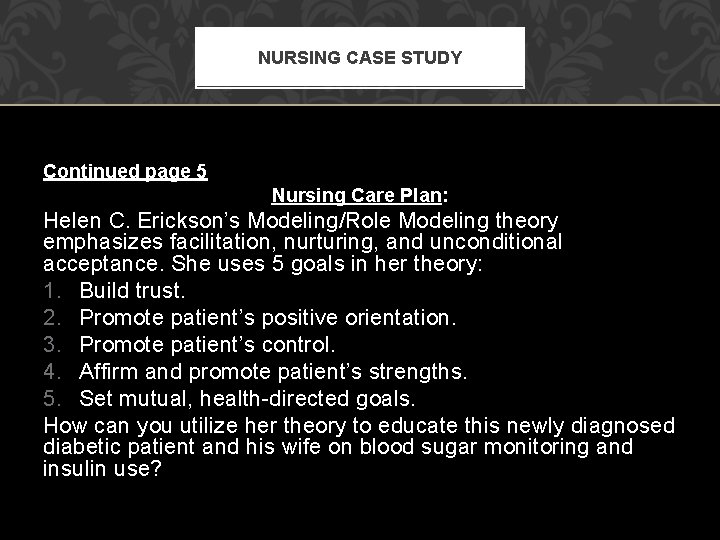 NURSING CASE STUDY

Continued page 5

Nursing Care Plan:

Helen C. Erickson’s Modeling/Role Modeling theory emphasizes facilitation, nurturing, and unconditional acceptance. She uses 5 goals in her theory:

1. Build trust.
2. Promote patient’s positive orientation.
3. Promote patient’s control.
4. Affirm and promote patient’s strengths.
5. Set mutual, health-directed goals.

How can you utilize her theory to educate this newly diagnosed diabetic patient and his wife on blood sugar monitoring and insulin use?